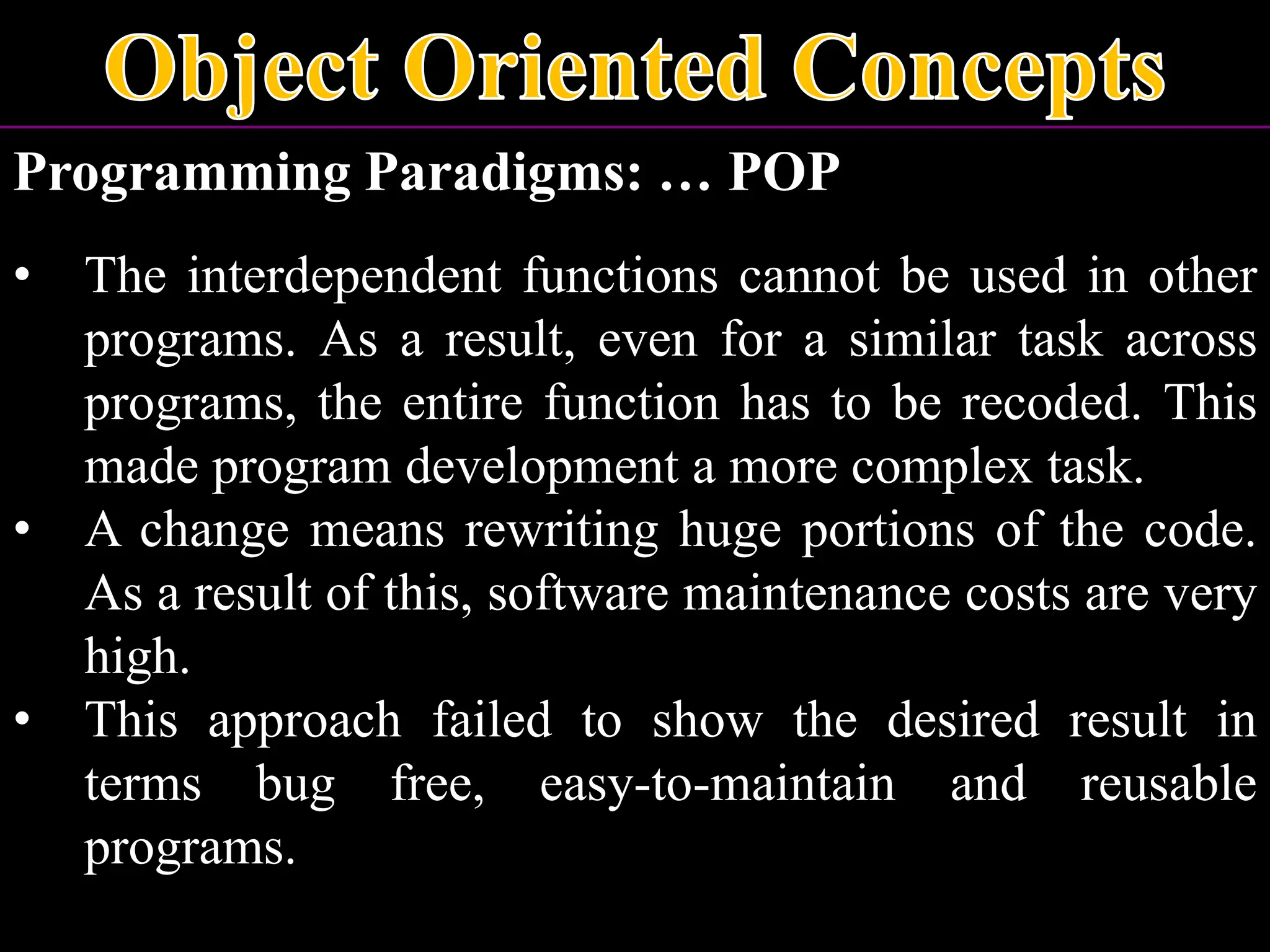 Object Oriented Concepts

Programming Paradigms: … POP

• The interdependent functions cannot be used in other programs. As a result, even for a similar task across programs, the entire function has to be recoded. This made program development a more complex task.
• A change means rewriting huge portions of the code. As a result of this, software maintenance costs are very high.
• This approach failed to show the desired result in terms bug free, easy-to-maintain and reusable programs.